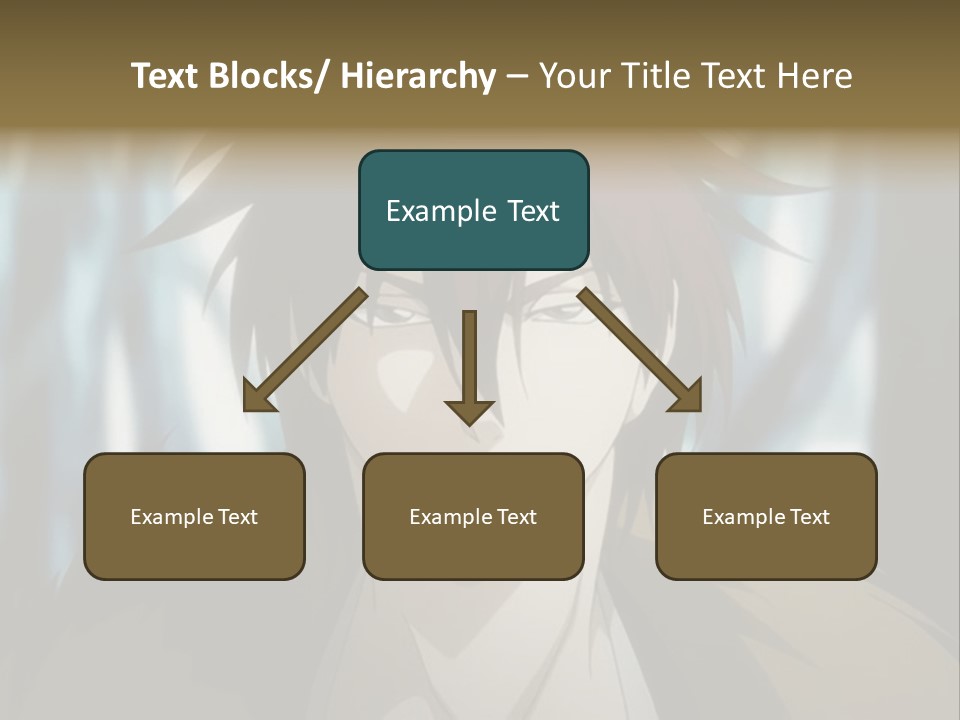 Text Blocks/ Hierarchy – Your Title Text Here

Example Text

Example Text

Example Text

Example Text